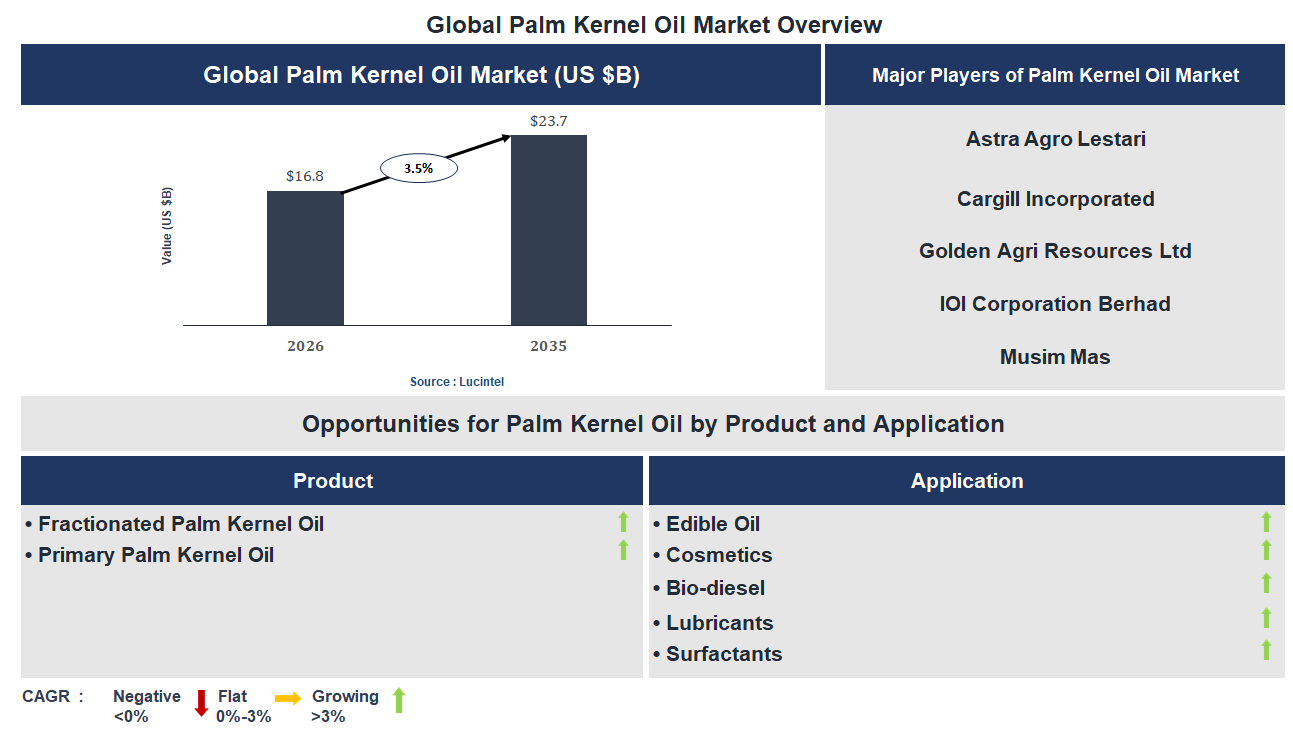 Global Palm Kernel Oil Market Overview

Global Palm Kernel Oil Market (US $B)

Value (US $B)

$16.8

3.5%

$23.7

2026

2035

Source : Lucintel

Major Players of Palm Kernel Oil Market

Astra Agro Lestari

Cargill Incorporated

Golden Agri Resources Ltd

IOI Corporation Berhad

Musim Mas

Opportunities for Palm Kernel Oil by Product and Application

Product

• Fractionated Palm Kernel Oil
• Primary Palm Kernel Oil

Application

• Edible Oil
• Cosmetics
• Bio-diesel
• Lubricants
• Surfactants

CAGR : Negative <0% Flat 0%-3% Growing >3%